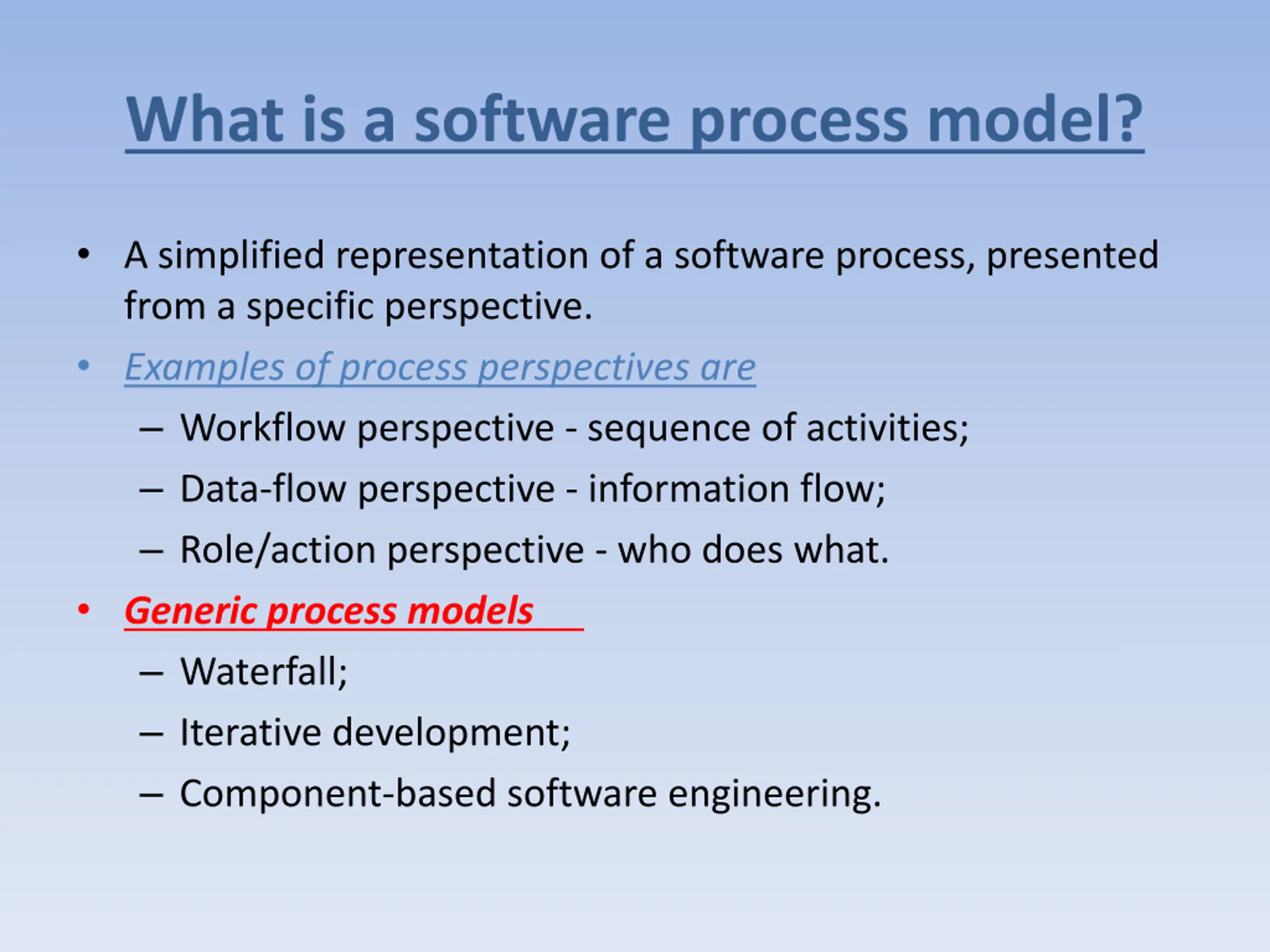 What is a software process model?

• A simplified representation of a software process, presented from a specific perspective.

• Examples of process perspectives are
– Workflow perspective - sequence of activities;
– Data-flow perspective - information flow;
– Role/action perspective - who does what.

• Generic process models
– Waterfall;
– Iterative development;
– Component-based software engineering.